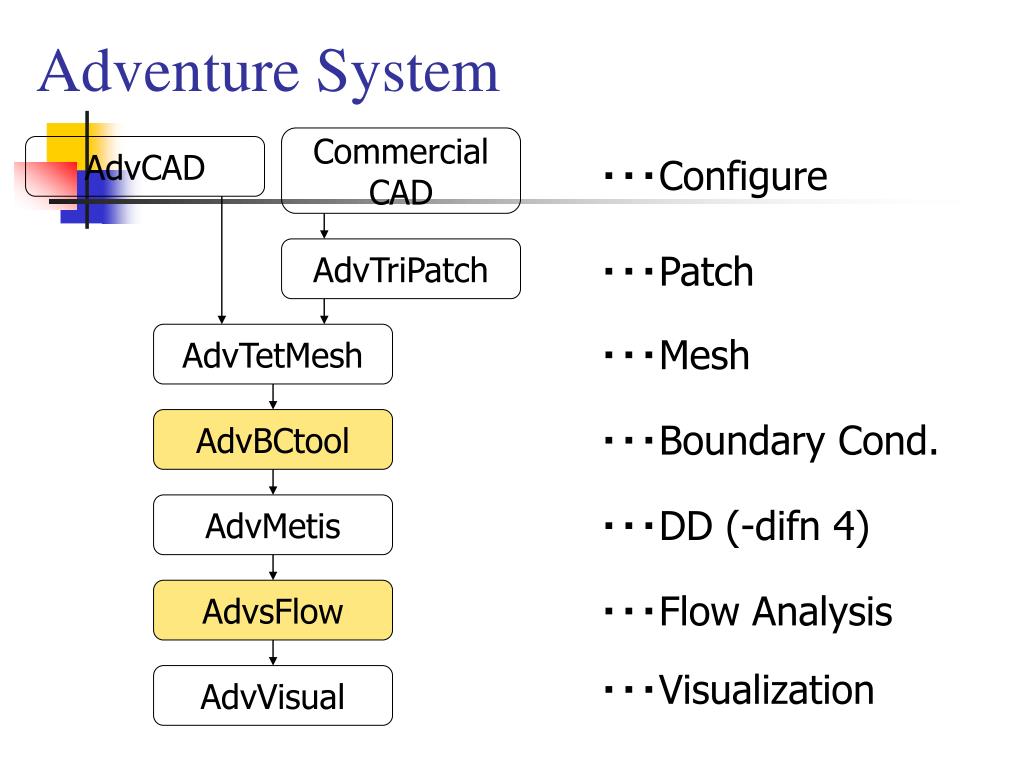 Adventure System

AdvCAD

Commercial CAD

AdvTriPatch

AdvTetMesh

AdvBCtool

AdvMetis

AdvsFlow

AdvVisual

･･･Configure

･･･Patch

･･･Mesh

･･･Boundary Cond.

･･･DD (-difn 4)

･･･Flow Analysis

･･･Visualization